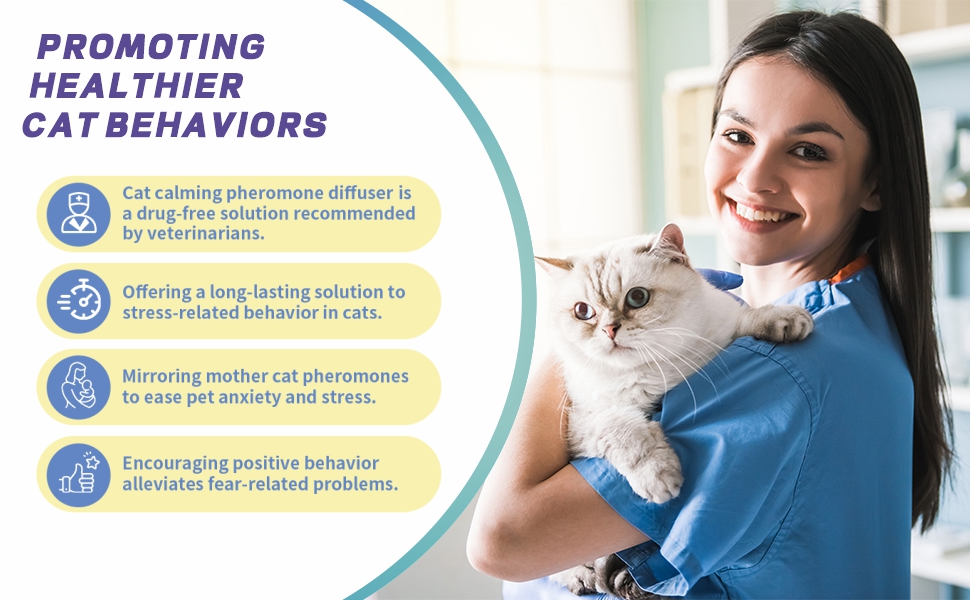 PROMOTING HEALTHIER CAT BEHAVIORS

Cat calming pheromone diffuser is a drug-free solution recommended by veterinarians.

Offering a long-lasting solution to stress-related behavior in cats.

Mirroring mother cat pheromones to ease pet anxiety and stress.

Encouraging positive behavior alleviates fear-related problems.